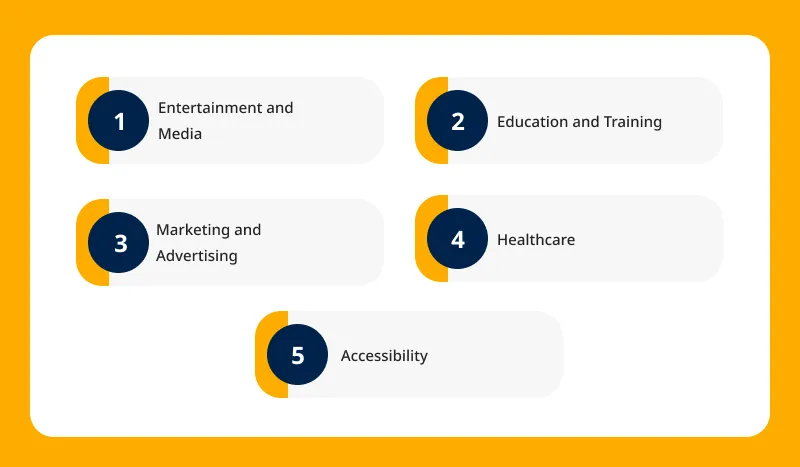 1 Entertainment and Media

2 Education and Training

3 Marketing and Advertising

4 Healthcare

5 Accessibility